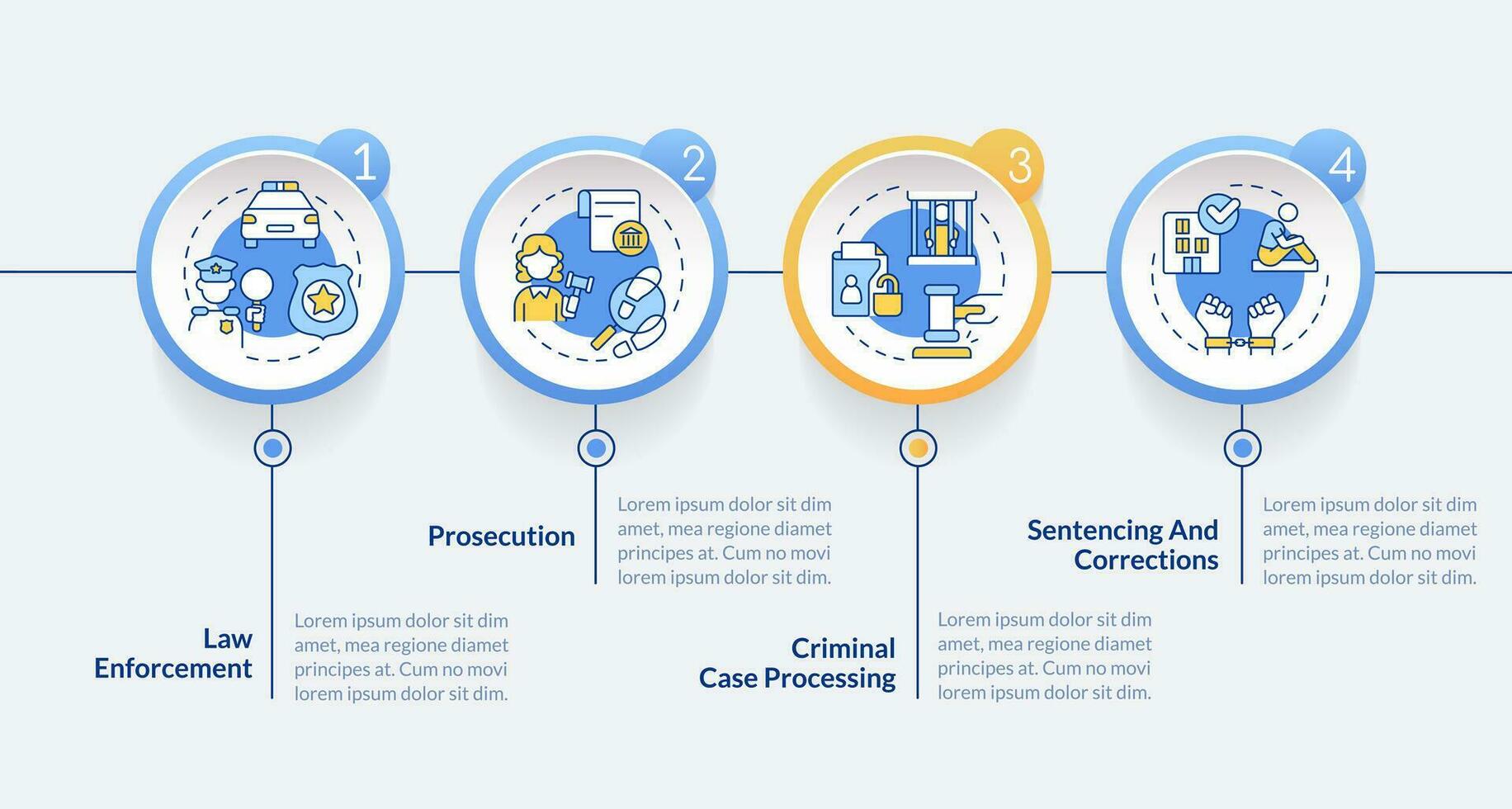 1

Law Enforcement

Lorem ipsum dolor sit dim amet, mea regione diamet principes at. Cum no movi lorem ipsum dolor sit dim.

2

Prosecution

Lorem ipsum dolor sit dim amet, mea regione diamet principes at. Cum no movi lorem ipsum dolor sit dim.

3

Criminal Case Processing

Lorem ipsum dolor sit dim amet, mea regione diamet principes at. Cum no movi lorem ipsum dolor sit dim.

4

Sentencing And Corrections

Lorem ipsum dolor sit dim amet, mea regione diamet principes at. Cum no movi lorem ipsum dolor sit dim.